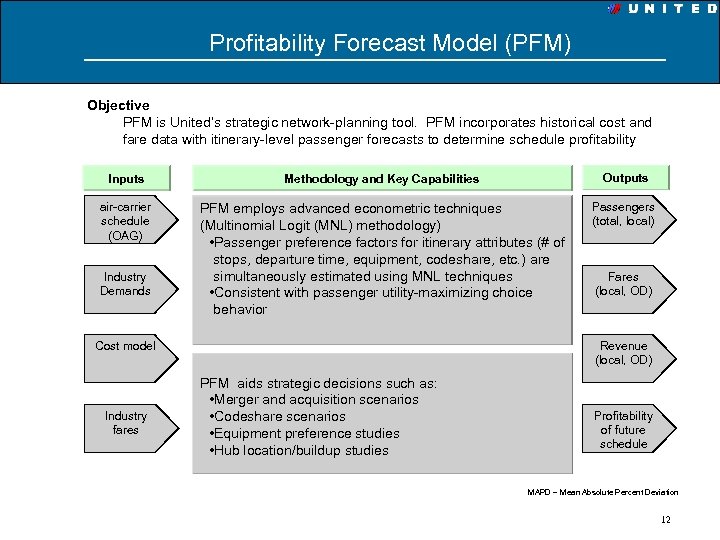 UNITED

Profitability Forecast Model (PFM)

Objective
PFM is United's strategic network-planning tool. PFM incorporates historical cost and fare data with itinerary-level passenger forecasts to determine schedule profitability

Inputs

air-carrier schedule (OAG)

Industry Demands

Cost model

Industry fares

Methodology and Key Capabilities

PFM employs advanced econometric techniques (Multinomial Logit (MNL) methodology)
•Passenger preference factors for itinerary attributes (# of stops, departure time, equipment, codeshare, etc.) are simultaneously estimated using MNL techniques
•Consistent with passenger utility-maximizing choice behavior

PFM aids strategic decisions such as:
•Merger and acquisition scenarios
•Codeshare scenarios
•Equipment preference studies
•Hub location/buildup studies

Outputs

Passengers (total, local)

Fares (local, OD)

Revenue (local, OD)

Profitability of future schedule

MAPD – Mean Absolute Percent Deviation

12